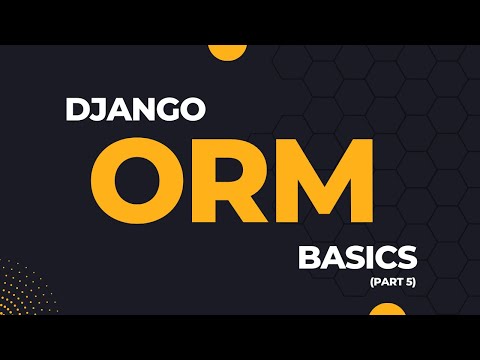 DJANGO
ORM
BASICS
(PART 5)